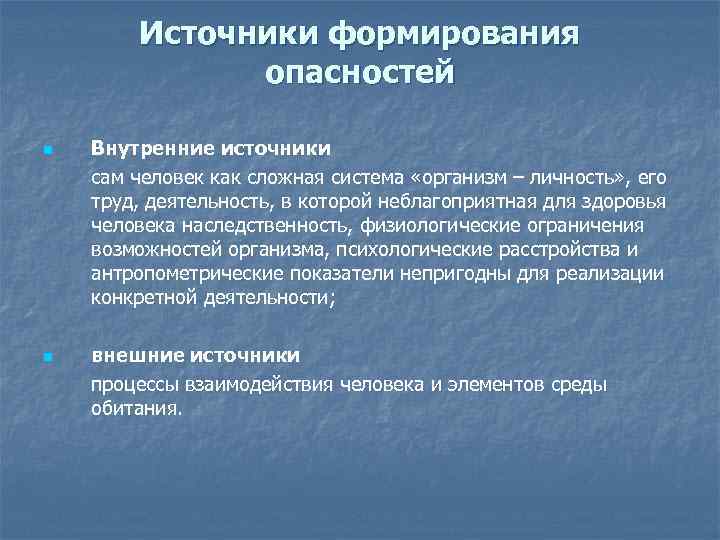 Источники формирования опасностей

Внутренние источники

сам человек как сложная система «организм – личность», его труд, деятельность, в которой неблагоприятная для здоровья человека наследственность, физиологические ограничения возможностей организма, психологические расстройства и антропометрические показатели непригодны для реализации конкретной деятельности;

внешние источники

процессы взаимодействия человека и элементов среды обитания.